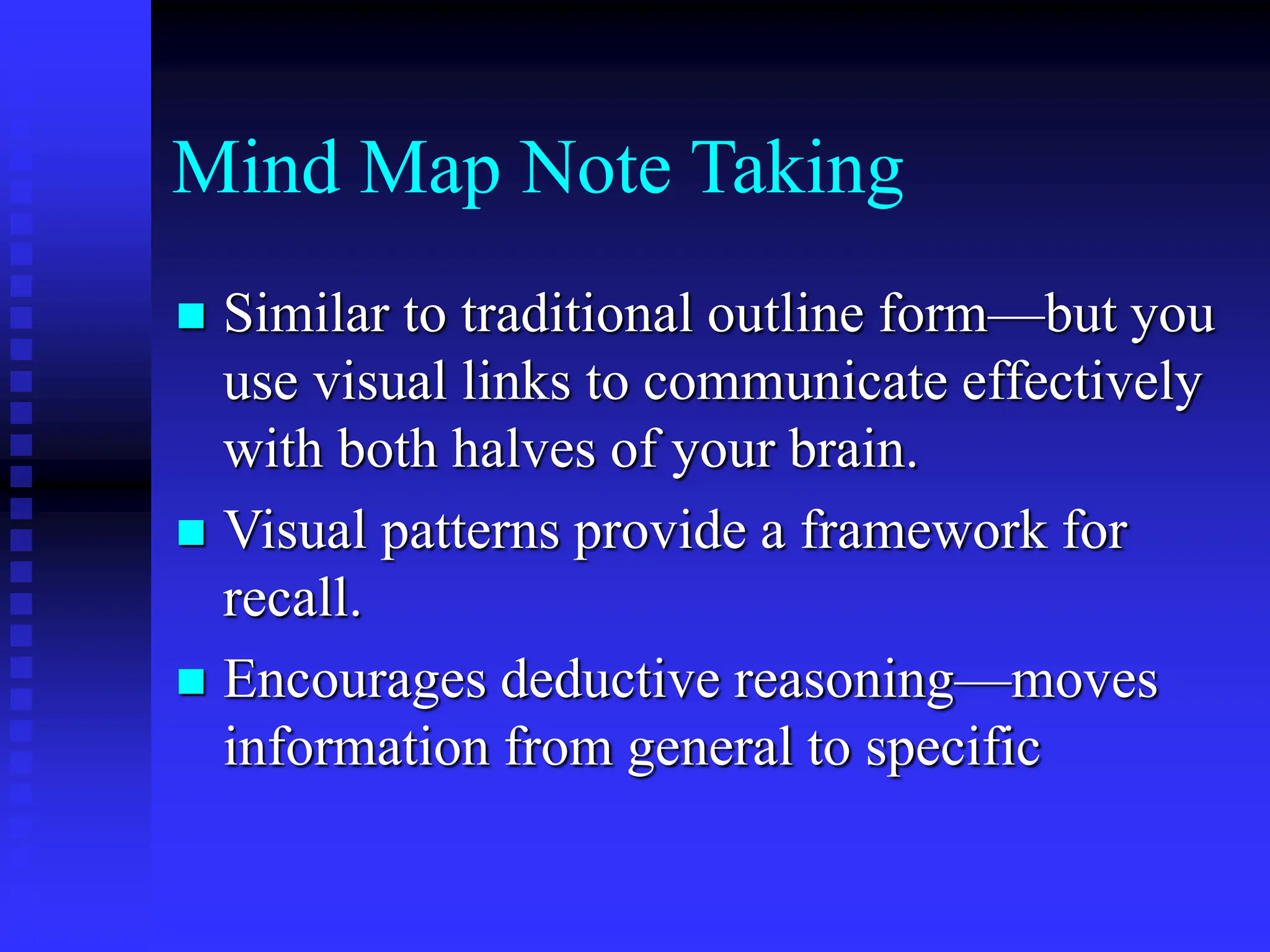 Mind Map Note Taking

- Similar to traditional outline form—but you use visual links to communicate effectively with both halves of your brain.
- Visual patterns provide a framework for recall.
- Encourages deductive reasoning—moves information from general to specific